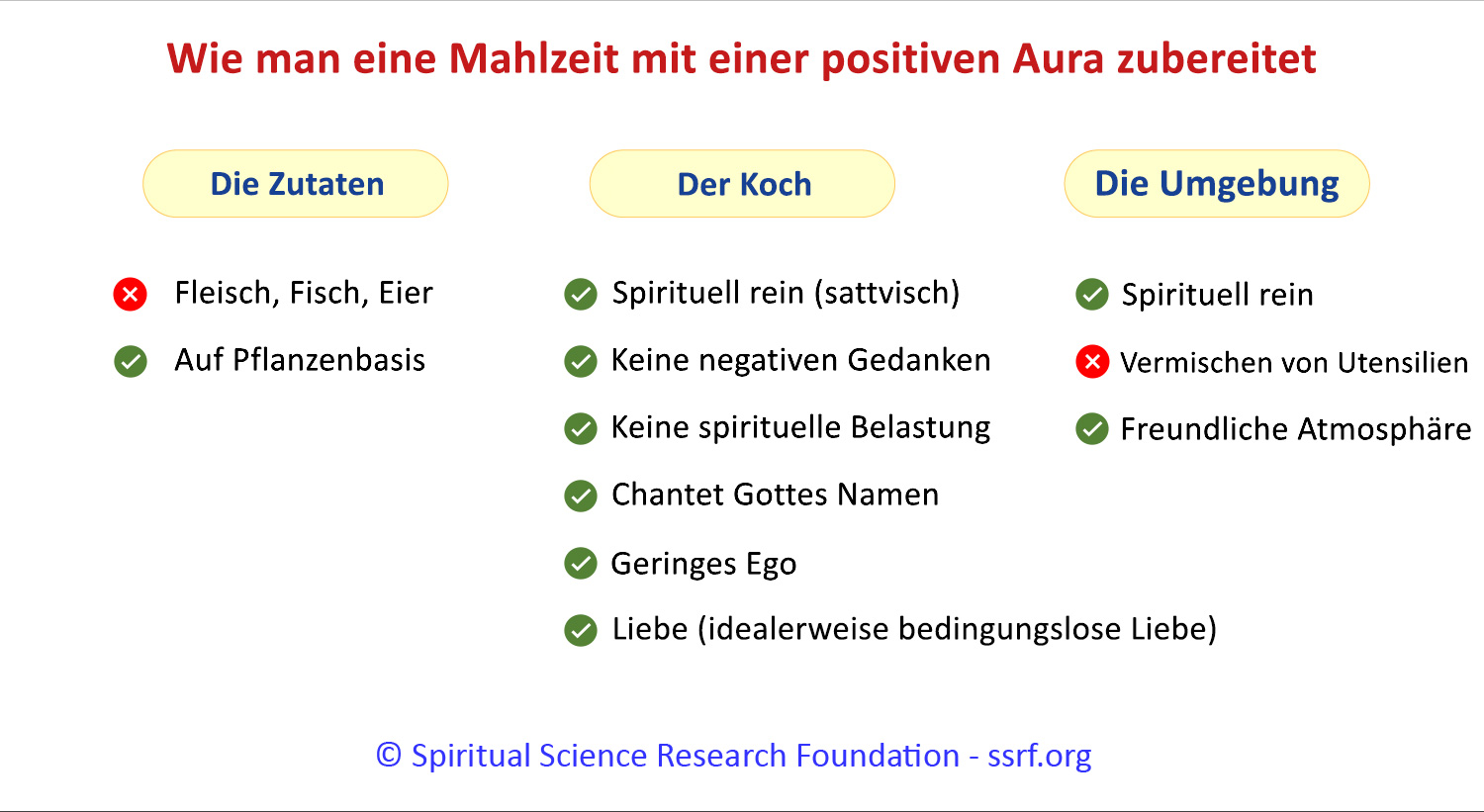 Wie man eine Mahlzeit mit einer positiven Aura zubereitet

Die Zutaten

Fleisch, Fisch, Eier

Auf Pflanzenbasis

Der Koch

Spirituell rein (sattvisch)

Keine negativen Gedanken

Keine spirituelle Belastung

Chantet Gottes Namen

Geringes Ego

Liebe (idealerweise bedingungslose Liebe)

Die Umgebung

Spirituell rein

Vermischen von Utensilien

Freundliche Atmosphäre

© Spiritual Science Research Foundation - ssrf.org